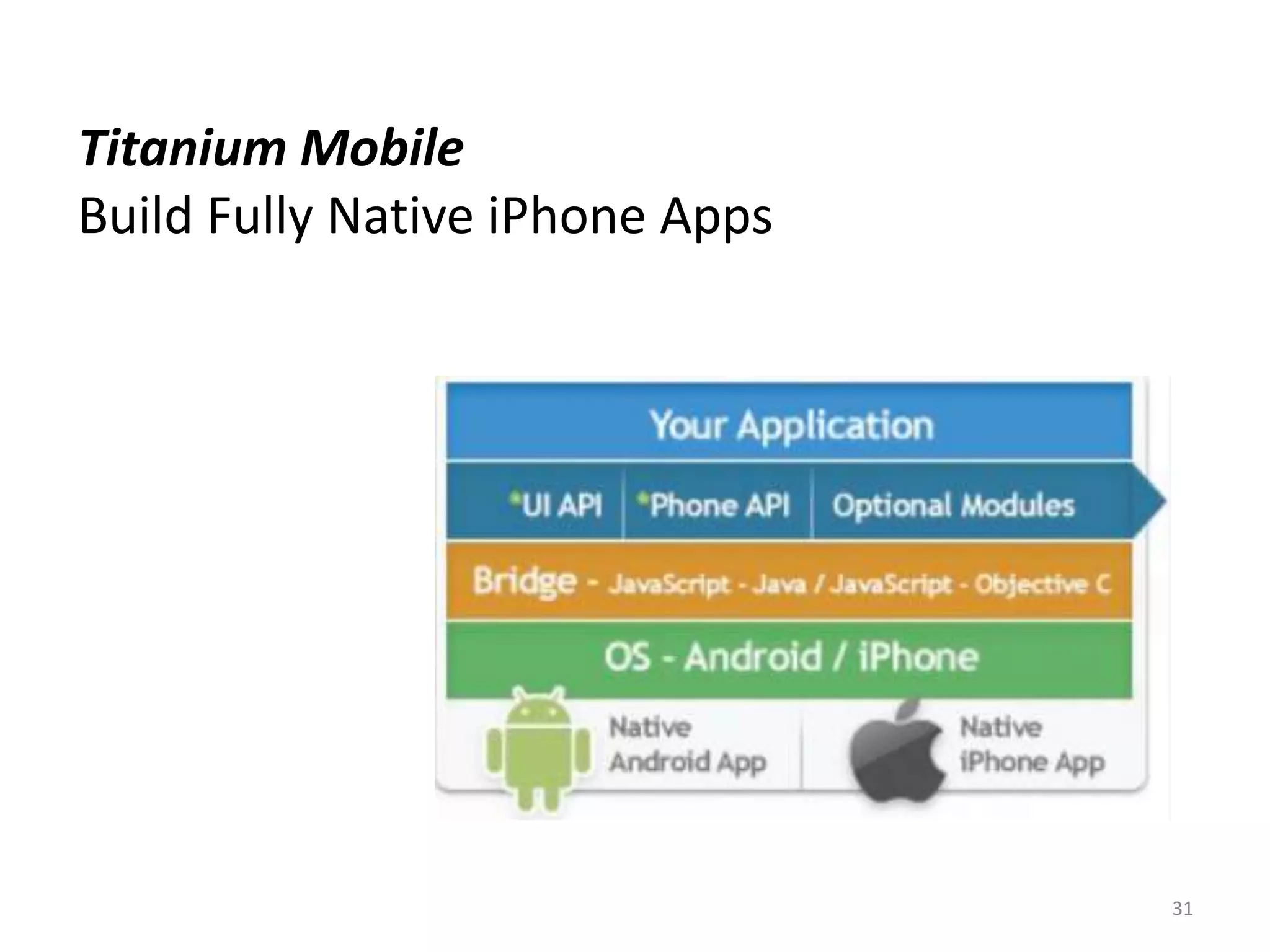 Titanium Mobile
Build Fully Native iPhone Apps

Your Application

*UI API *Phone API Optional Modules

Bridge - JavaScript - Java / JavaScript - Objective C

OS - Android / iPhone

Native Android App

Native iPhone App

31